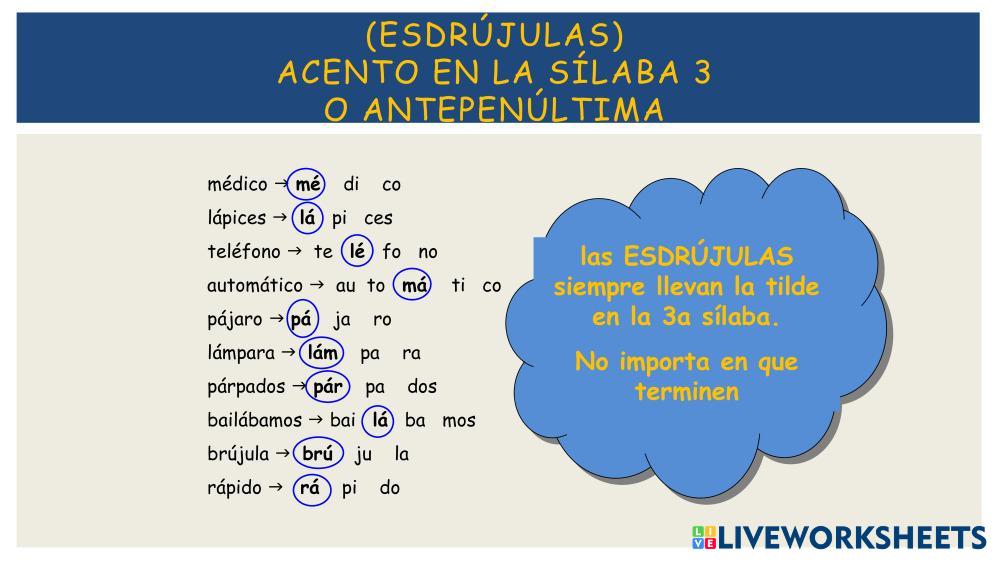 (ESDRÚJULAS)
ACENTO EN LA SÍLABA 3
O ANTEPENÚLTIMA

médico → mé di co
lápices → lá pi ces
teléfono → te lé fo no
automático → au to má ti co
pájaro → pá ja ro
lámpara → lám pa ra
párpados → pár pa dos
bailábamos → bai lá ba mos
brújula → brú ju la
rápido → rá pi do

las ESDRÚJULAS siempre llevan la tilde en la 3a sílaba.

No importa en que terminen

LIVEWORKSHEETS